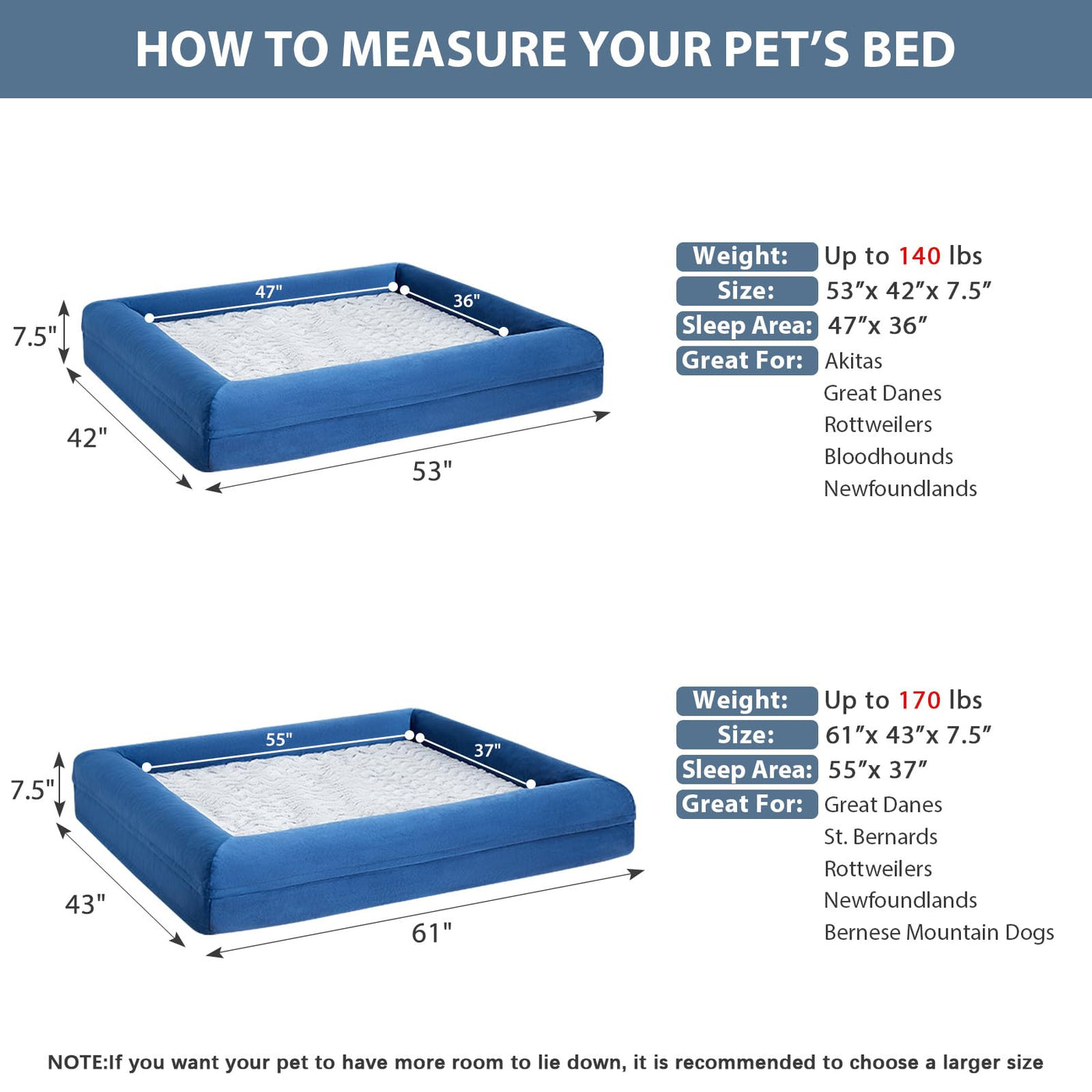 HOW TO MEASURE YOUR PET'S BED

47"
36"
7.5"
42"
53"

Weight: Up to 140 lbs
Size: 53"x 42"x 7.5"
Sleep Area: 47"x 36"
Great For: Akitas
Great Danes
Rottweilers
Bloodhounds
Newfoundlands

55"
37"
7.5"
43"
61"

Weight: Up to 170 lbs
Size: 61"x 43"x 7.5"
Sleep Area: 55"x 37"
Great For: Great Danes
St. Bernards
Rottweilers
Newfoundlands
Bernese Mountain Dogs

NOTE:If you want your pet to have more room to lie down, it is recommended to choose a larger size